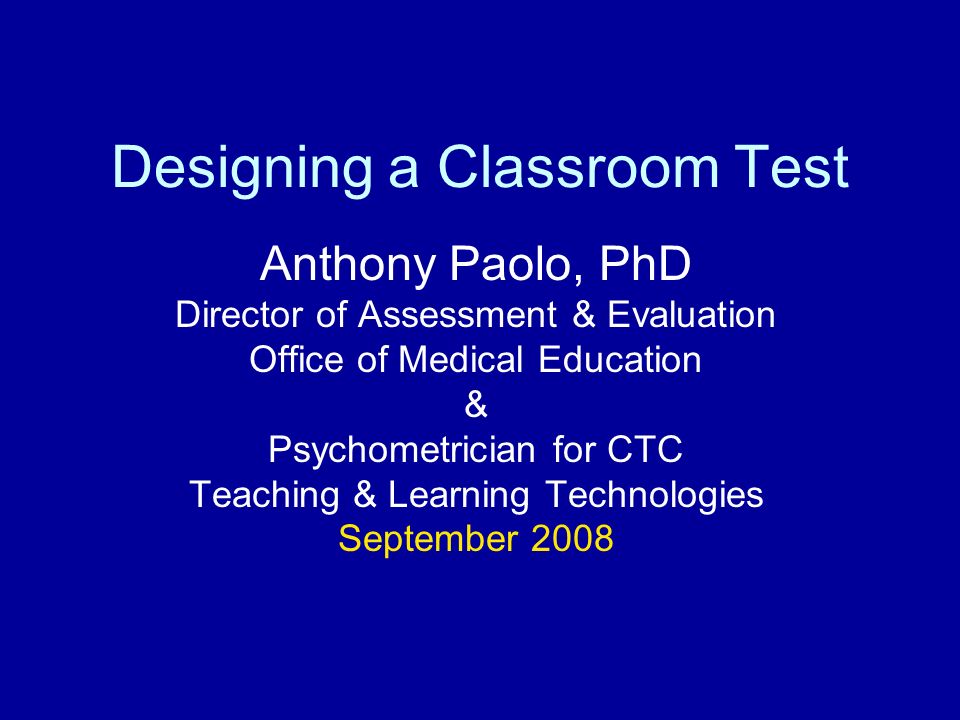 Designing a Classroom Test

Anthony Paolo, PhD
Director of Assessment & Evaluation
Office of Medical Education
&
Psychometrician for CTC
Teaching & Learning Technologies
September 2008